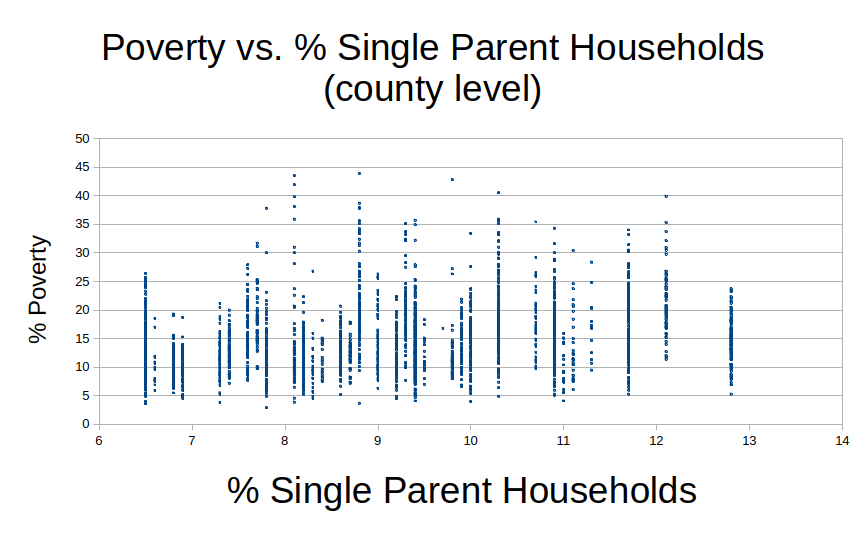 Poverty vs. % Single Parent Households (county level)

% Poverty

50
45
40
35
30
25
20
15
10
5
0

6 7 8 9 10 11 12 13 14

% Single Parent Households